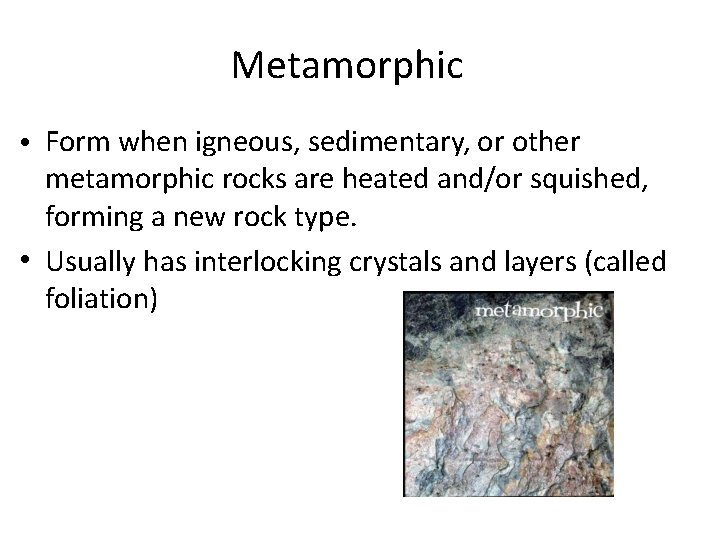 Metamorphic

• Form when igneous, sedimentary, or other metamorphic rocks are heated and/or squished, forming a new rock type.

• Usually has interlocking crystals and layers (called foliation)

metamorphic